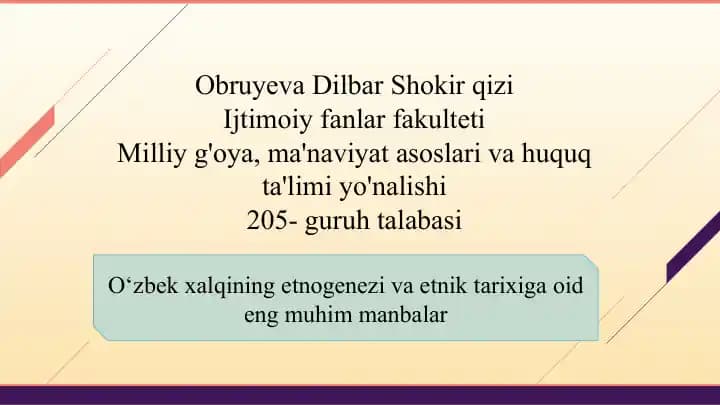 Obruyeva Dilbar Shokir qizi
Ijtimoiy fanlar fakulteti
Milliy g'oya, ma'naviyat asoslari va huquq ta'limi yo'nalishi
205- guruh talabasi

O‘zbek xalqining etnogenezi va etnik tarixiga oid eng muhim manbalar